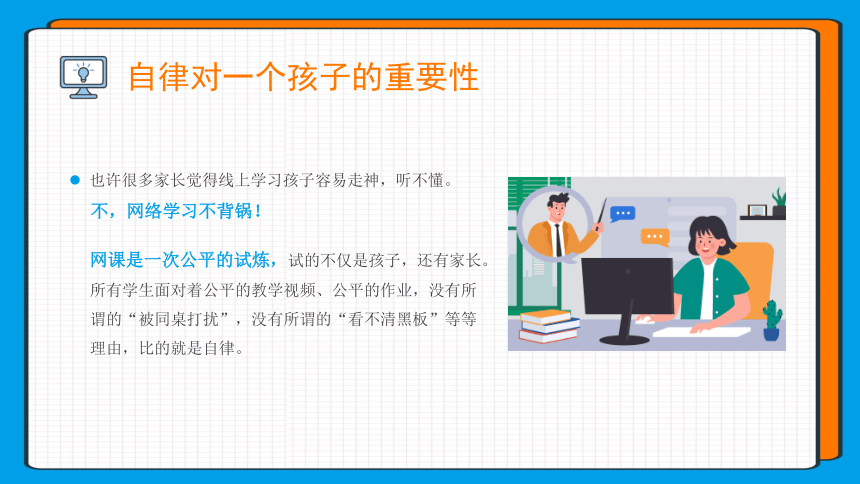 自律对一个孩子的重要性

也许很多家长觉得线上学习孩子容易走神，听不懂。

不，网络学习不背锅！

网课是一次公平的试炼，试的不仅是孩子，还有家长。所有学生面对着公平的教学视频、公平的作业，没有所谓的“被同桌打扰”，没有所谓的“看不清黑板”等等理由，比的就是自律。